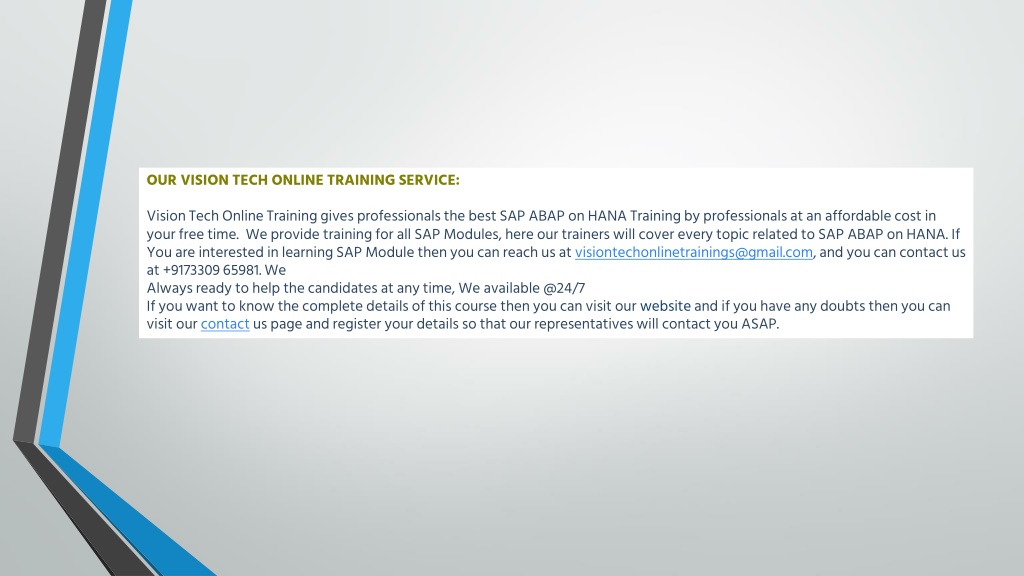 OUR VISION TECH ONLINE TRAINING SERVICE:

Vision Tech Online Training gives professionals the best SAP ABAP on HANA Training by professionals at an affordable cost in your free time. We provide training for all SAP Modules, here our trainers will cover every topic related to SAP ABAP on HANA. If You are interested in learning SAP Module then you can reach us at visiontechonlinetrainings@gmail.com, and you can contact us at +9173309 65981. We
Always ready to help the candidates at any time, We available @24/7
If you want to know the complete details of this course then you can visit our website and if you have any doubts then you can visit our contact us page and register your details so that our representatives will contact you ASAP.